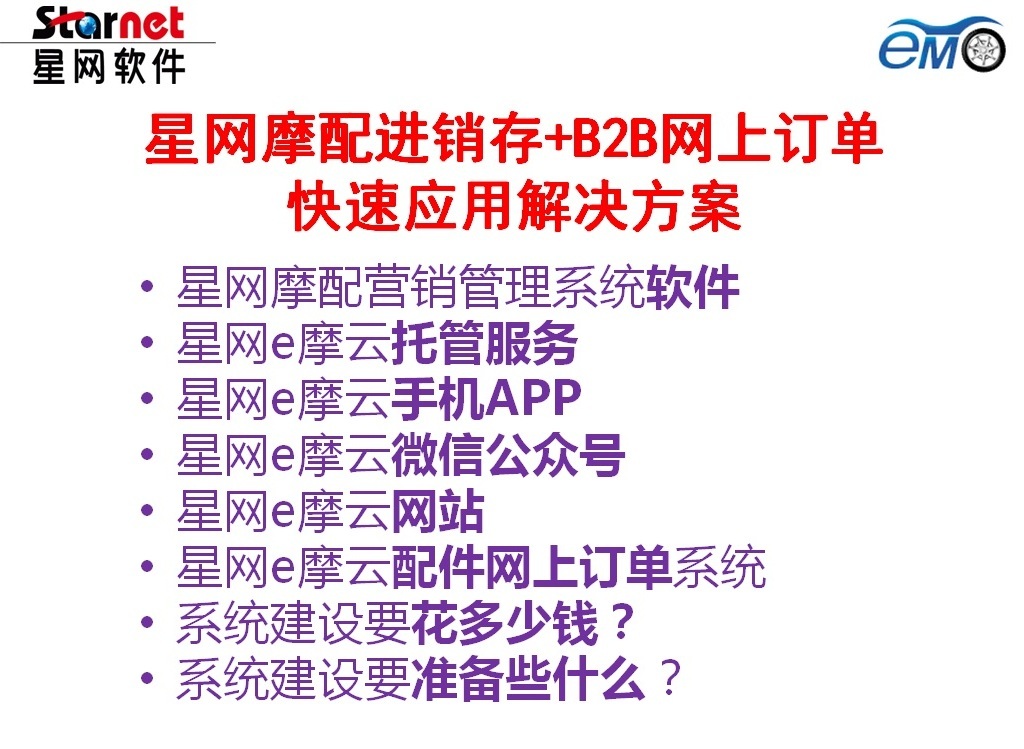 Starnet
星网软件

eMO

星网摩配进销存+B2B网上订单
快速应用解决方案

• 星网摩配营销管理系统软件
• 星网e摩云托管服务
• 星网e摩云手机APP
• 星网e摩云微信公众号
• 星网e摩云网站
• 星网e摩云配件网上订单系统
• 系统建设要花多少钱？
• 系统建设要准备些什么？